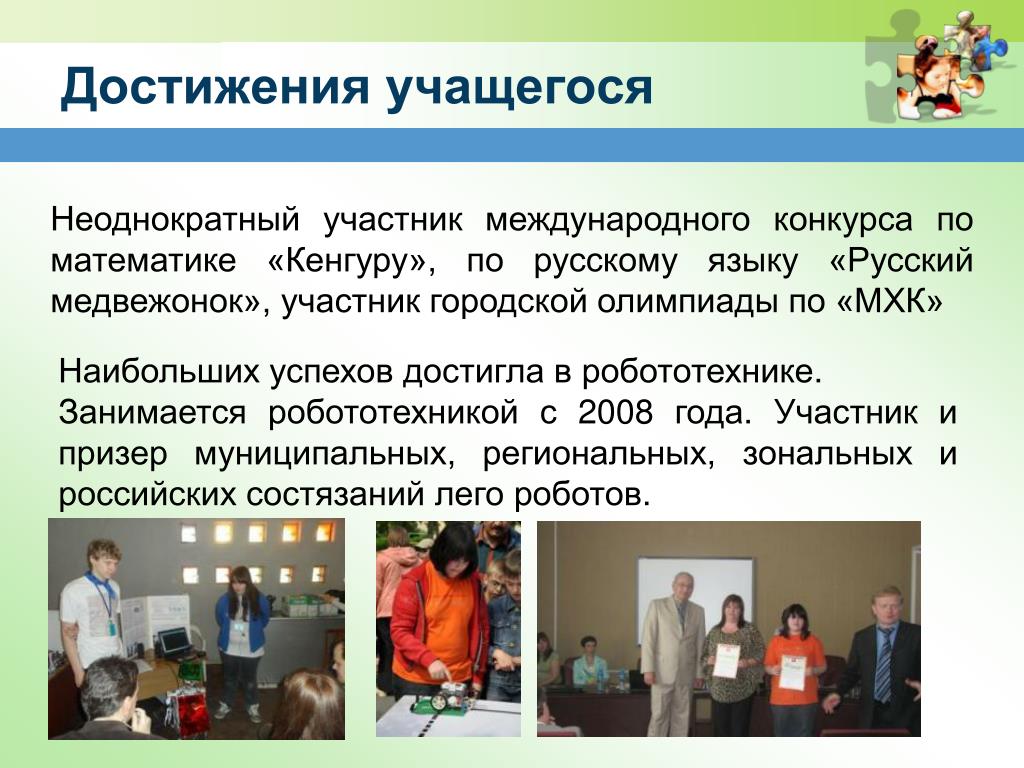 Достижения учащегося

Неоднократный участник международного конкурса по математике «Кенгуру», по русскому языку «Русский медвежонок», участник городской олимпиады по «МХК»

Наибольших успехов достигла в робототехнике. Занимается робототехникой с 2008 года. Участник и призер муниципальных, региональных, зональных и российских состязаний лего роботов.